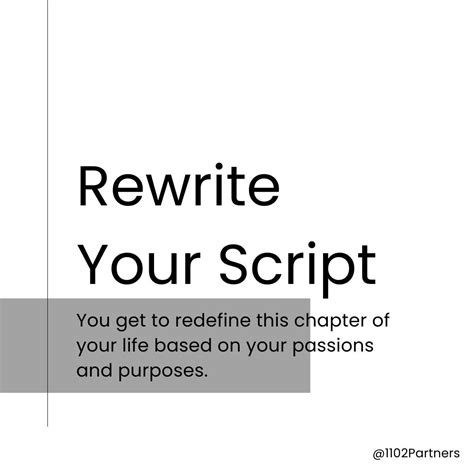 Rewrite Your Script

You get to redefine this chapter of your life based on your passions and purposes.

@1102Partners